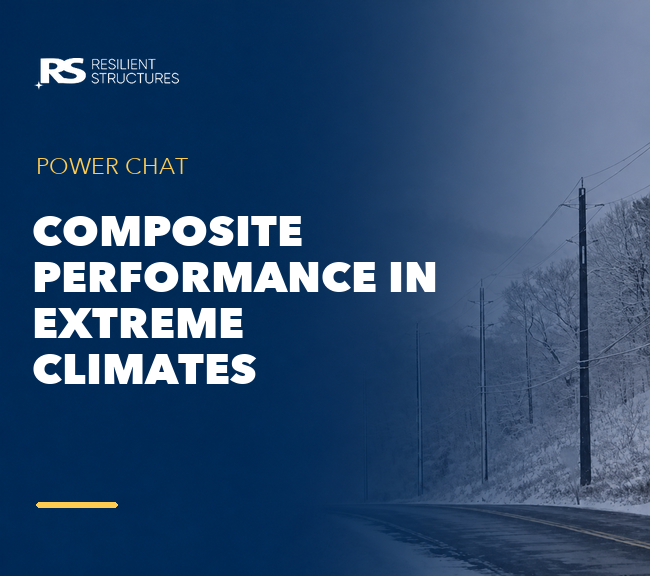 RS RESILIENT STRUCTURES

POWER CHAT

COMPOSITE PERFORMANCE IN EXTREME CLIMATES